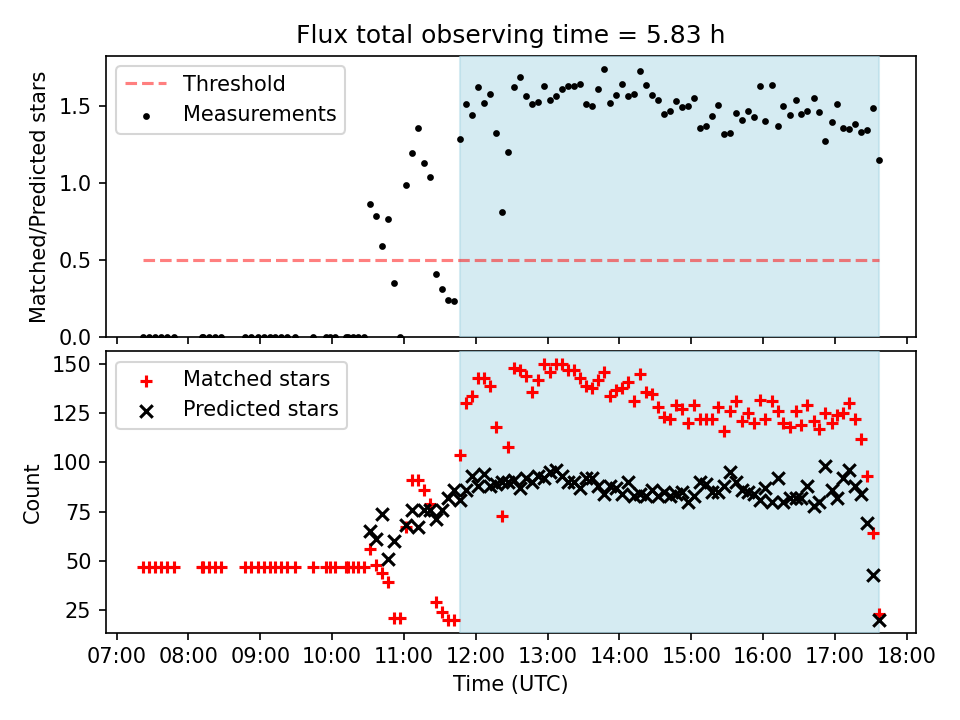 Flux total observing time = 5.83 h

Threshold
Measurements

Matched/Predicted stars

1.5
1.0
0.5
0.0

Matched stars
Predicted stars

Count

150
125
100
75
50
25

07:00 08:00 09:00 10:00 11:00 12:00 13:00 14:00 15:00 16:00 17:00 18:00

Time (UTC)